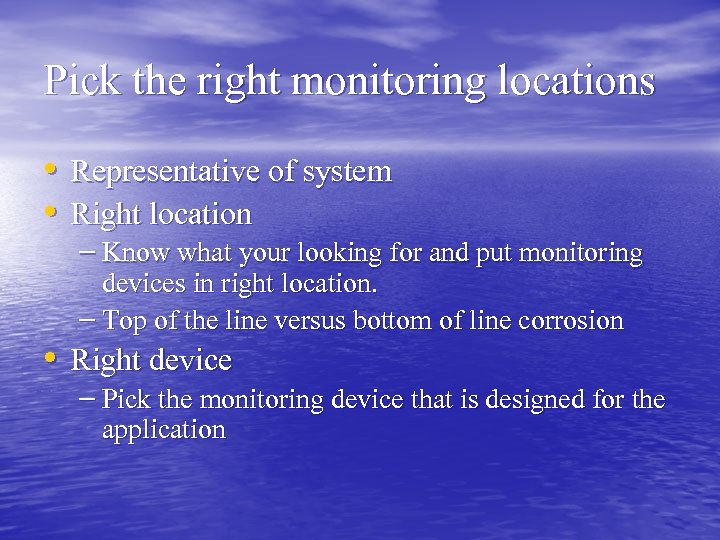 Pick the right monitoring locations

• Representative of system
• Right location
– Know what your looking for and put monitoring devices in right location.
– Top of the line versus bottom of line corrosion
• Right device
– Pick the monitoring device that is designed for the application